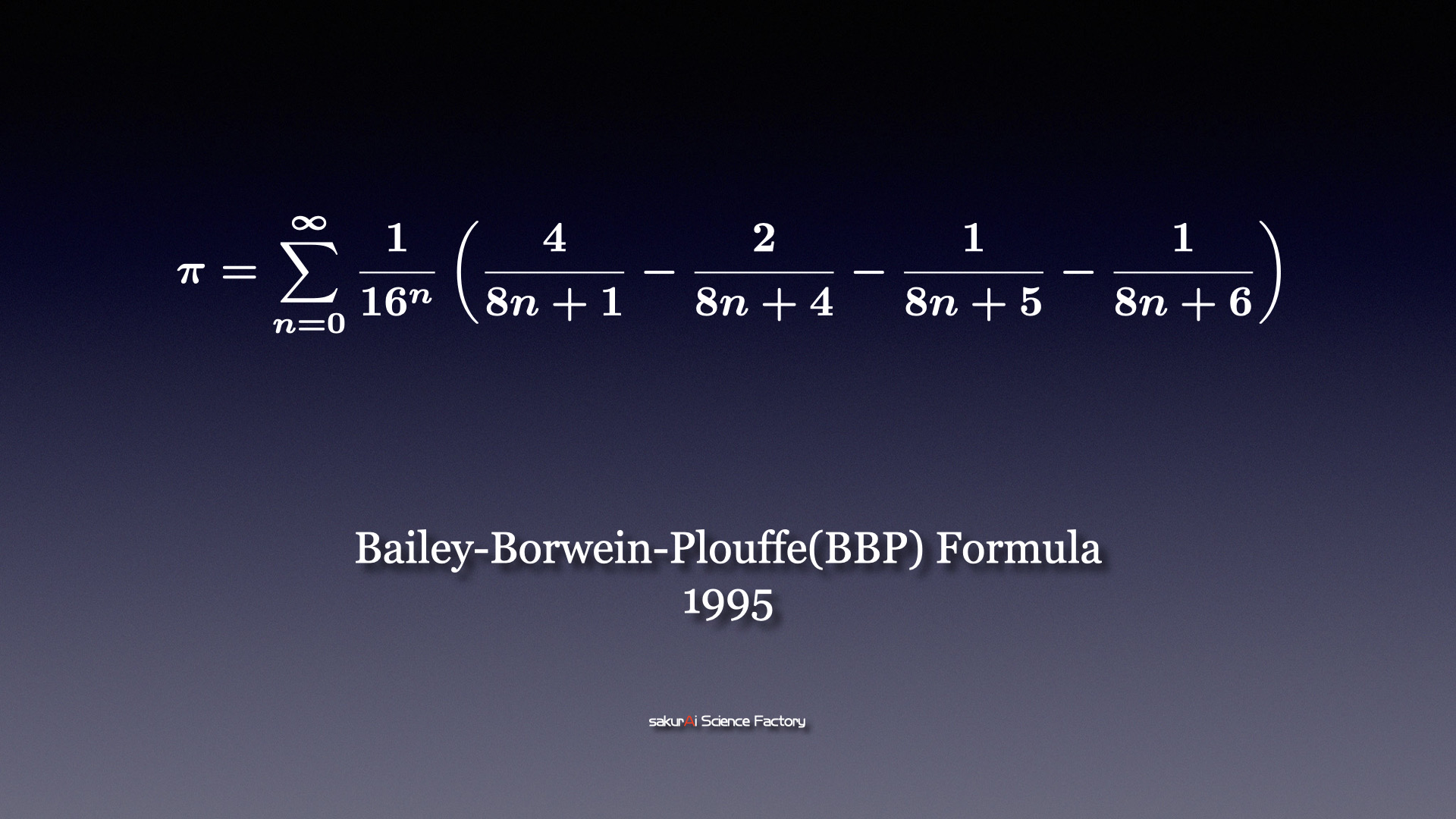 $\pi = \sum_{n=0}^{\infty} \frac{1}{16^n} \left( \frac{4}{8n+1} - \frac{2}{8n+4} - \frac{1}{8n+5} - \frac{1}{8n+6} \right)$

Bailey-Borwein-Plouffe(BBP) Formula
1995

sakurAi Science Factory